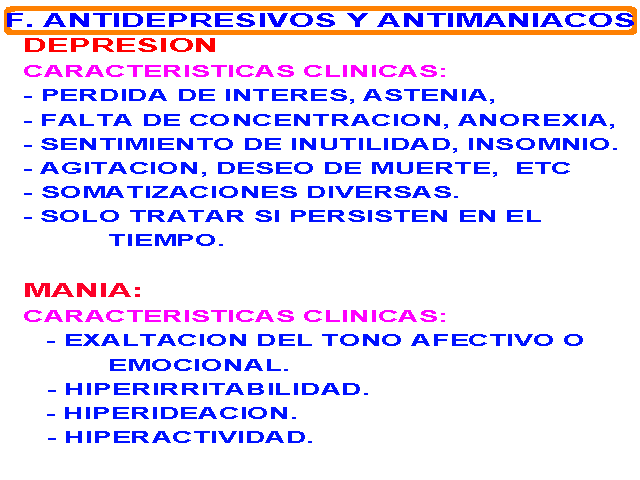 F. ANTIDEPRESIVOS Y ANTIMANIACOS

DEPRESION

CARACTERISTICAS CLINICAS:

- PERDIDA DE INTERES, ASTENIA,
- FALTA DE CONCENTRACION, ANOREXIA,
- SENTIMIENTO DE INUTILIDAD, INSOMNIO.
- AGITACION, DESEO DE MUERTE, ETC
- SOMATIZACIONES DIVERSAS.
- SOLO TRATAR SI PERSISTEN EN EL TIEMPO.

MANIA:

CARACTERISTICAS CLINICAS:

- EXALTACION DEL TONO AFECTIVO O EMOCIONAL.
- HIPERIRRITABILIDAD.
- HIPERIDEACION.
- HIPERACTIVIDAD.